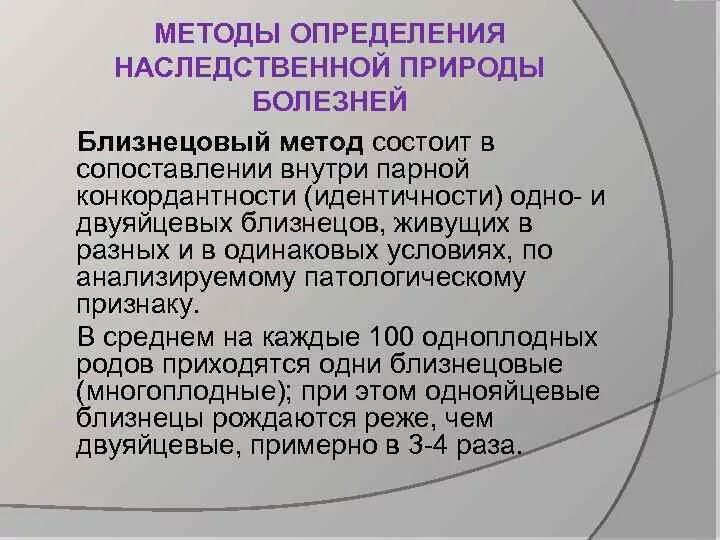 МЕТОДЫ ОПРЕДЕЛЕНИЯ НАСЛЕДСТВЕННОЙ ПРИРОДЫ БОЛЕЗНЕЙ

Близнецовый метод состоит в сопоставлении внутри парной конкордантности (идентичности) одно- и двуяйцевых близнецов, живущих в разных и в одинаковых условиях, по анализируемому патологическому признаку.

В среднем на каждые 100 одноплодных родов приходятся одни близнецовые (многоплодные); при этом однояйцевые близнецы рождаются реже, чем двуяйцевые, примерно в 3-4 раза.